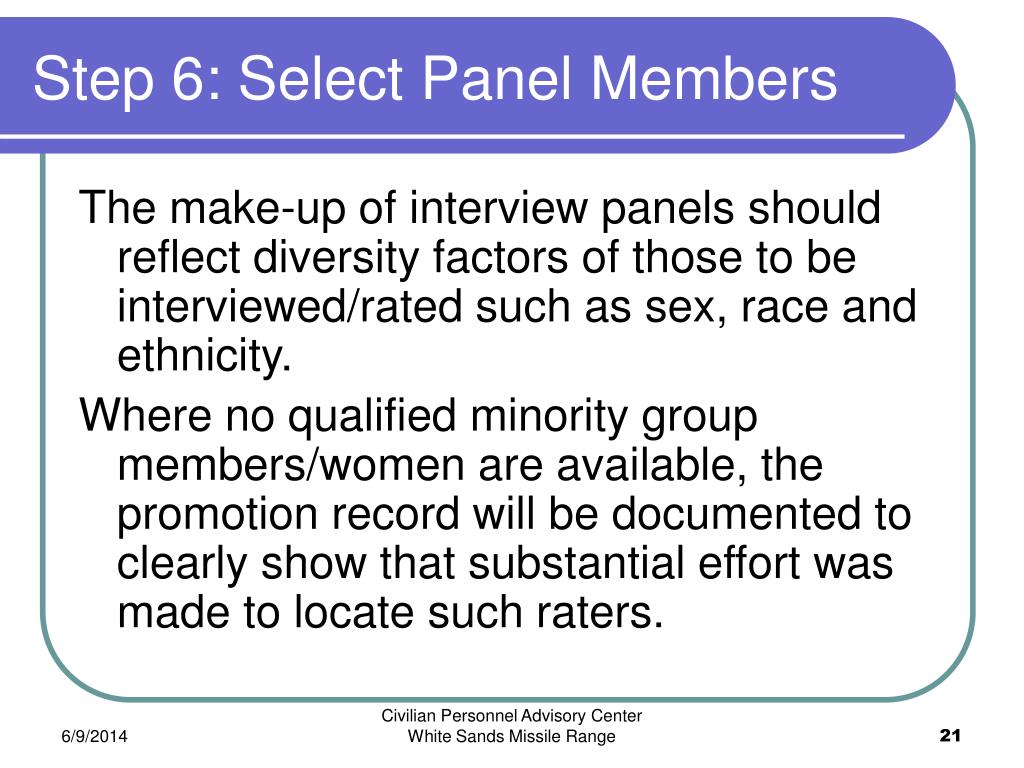 Step 6: Select Panel Members

The make-up of interview panels should reflect diversity factors of those to be interviewed/rated such as sex, race and ethnicity.

Where no qualified minority group members/women are available, the promotion record will be documented to clearly show that substantial effort was made to locate such raters.

6/9/2014

Civilian Personnel Advisory Center
White Sands Missile Range

21